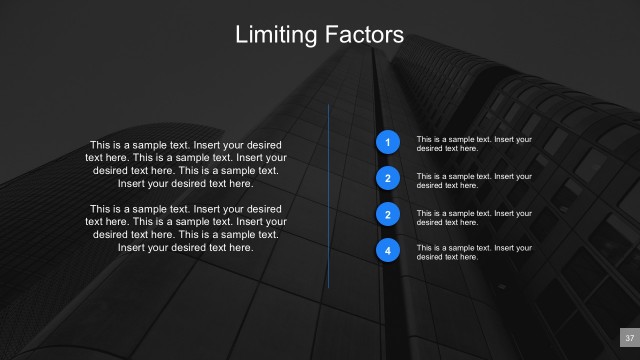 Limiting Factors

This is a sample text. Insert your desired text here. This is a sample text. Insert your desired text here. This is a sample text. Insert your desired text here.

This is a sample text. Insert your desired text here. This is a sample text. Insert your desired text here. This is a sample text. Insert your desired text here.

1 This is a sample text. Insert your desired text here.

2 This is a sample text. Insert your desired text here.

2 This is a sample text. Insert your desired text here.

4 This is a sample text. Insert your desired text here.

37